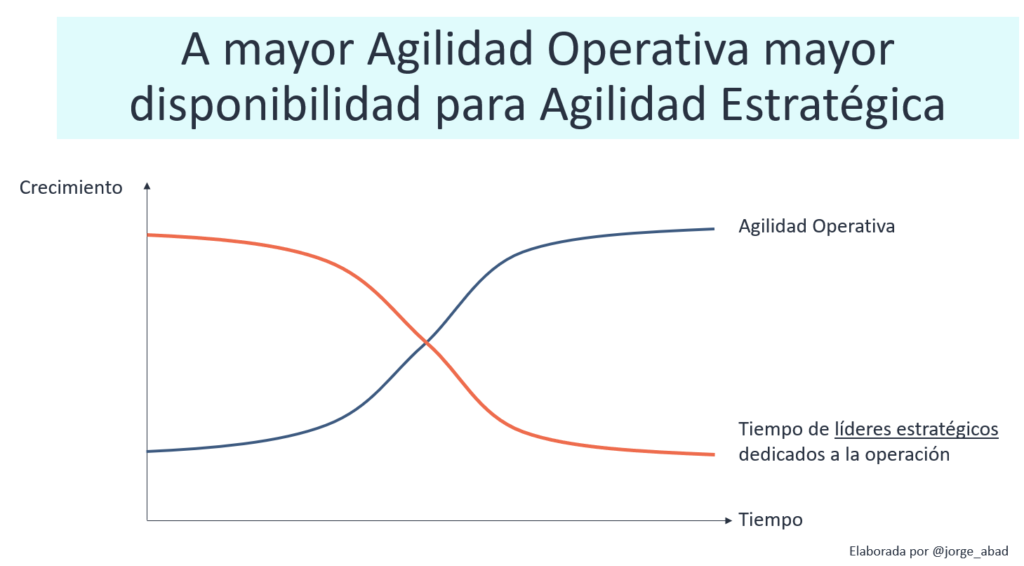 A mayor Agilidad Operativa mayor disponibilidad para Agilidad Estratégica

Crecimiento

Agilidad Operativa

Tiempo de líderes estratégicos dedicados a la operación

Tiempo

Elaborada por @jorge_abad